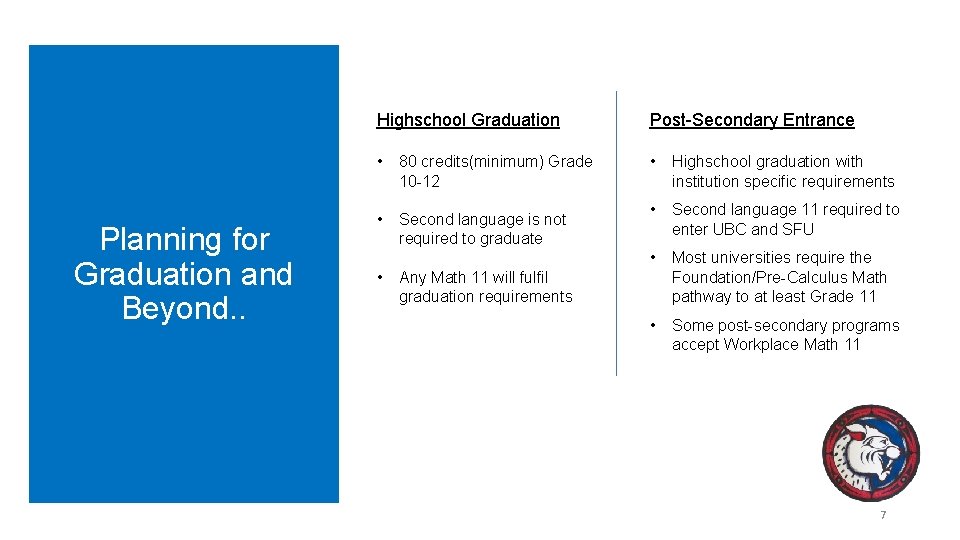 Planning for Graduation and Beyond..

Highschool Graduation

• 80 credits(minimum) Grade 10-12

• Second language is not required to graduate

• Any Math 11 will fulfil graduation requirements

Post-Secondary Entrance

• Highschool graduation with institution specific requirements

• Second language 11 required to enter UBC and SFU

• Most universities require the Foundation/Pre-Calculus Math pathway to at least Grade 11

• Some post-secondary programs accept Workplace Math 11

7